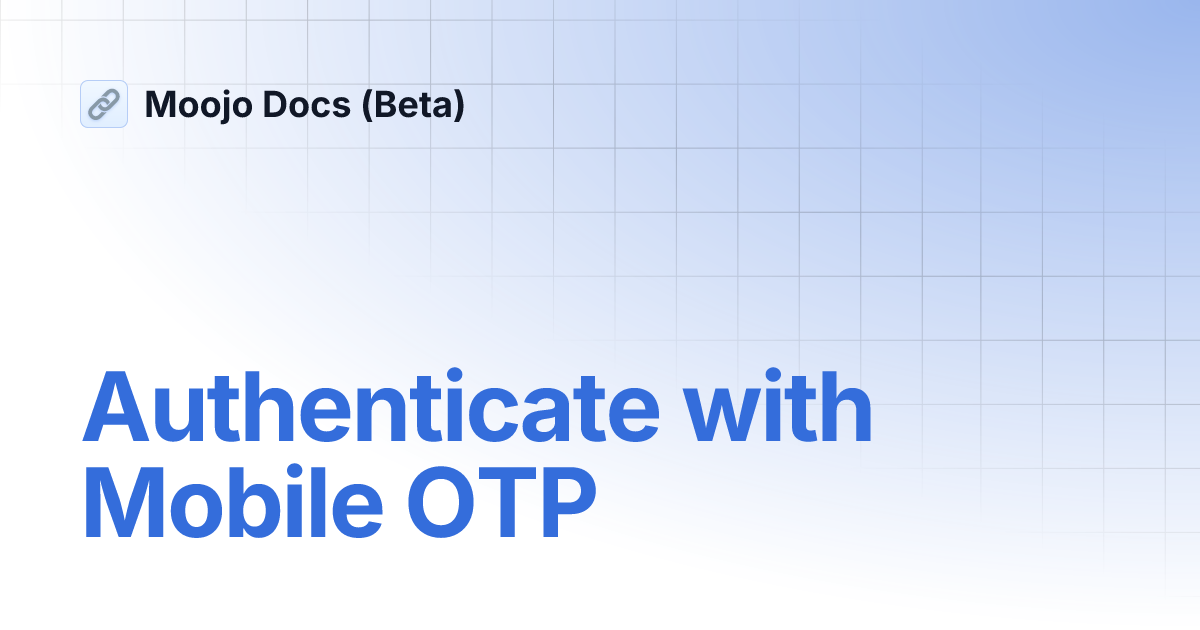 Moojo Docs (Beta)

Authenticate with Mobile OTP